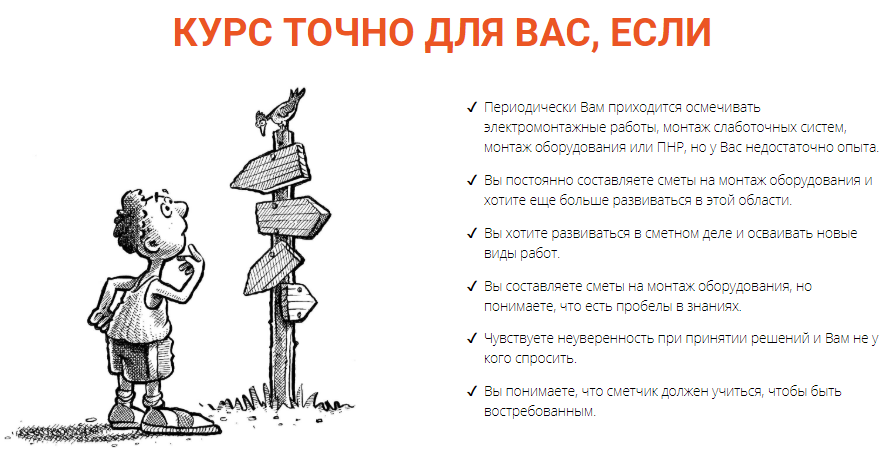 КУРС ТОЧНО ДЛЯ ВАС, ЕСЛИ

✓ Периодически Вам приходится осмечивать электромонтажные работы, монтаж слаботочных систем, монтаж оборудования или ПНР, но у Вас недостаточно опыта.

✓ Вы постоянно составляете сметы на монтаж оборудования и хотите еще больше развиваться в этой области.

✓ Вы хотите развиваться в сметном деле и осваивать новые виды работ.

✓ Вы составляете сметы на монтаж оборудования, но понимаете, что есть пробелы в знаниях.

✓ Чувствуете неуверенность при принятии решений и Вам не у кого спросить.

✓ Вы понимаете, что сметчик должен учиться, чтобы быть востребованным.